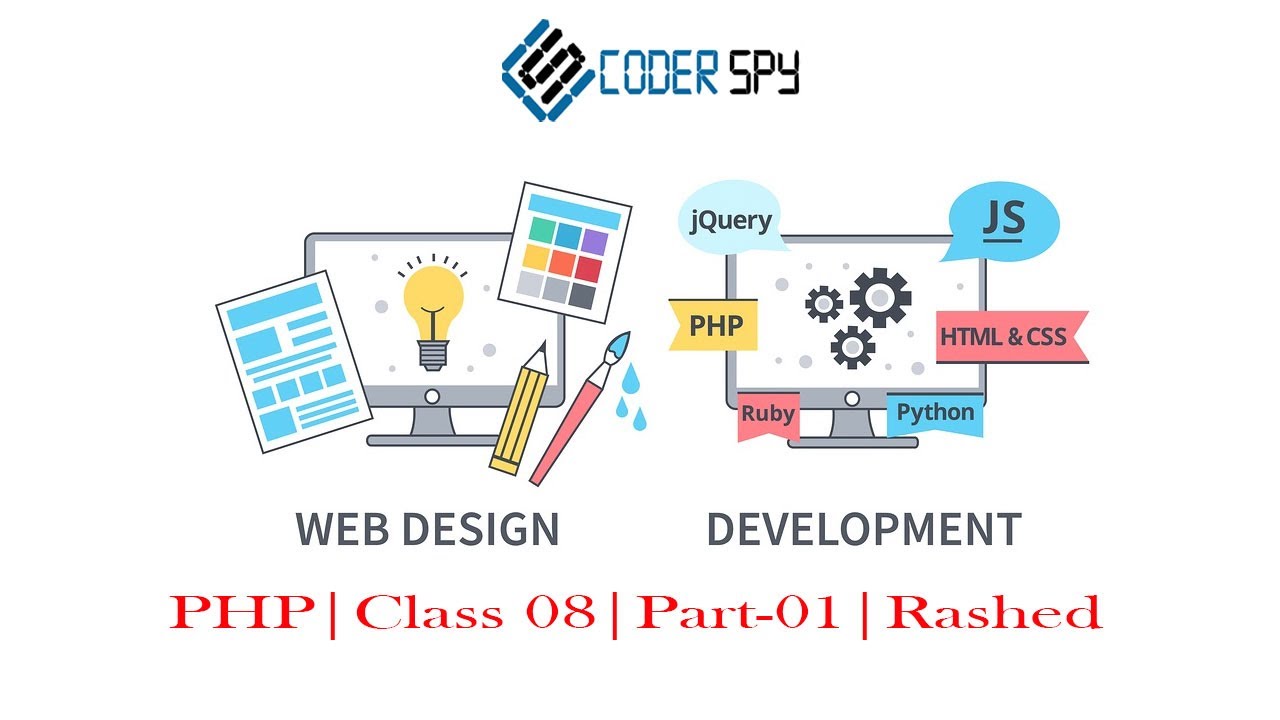 CODER SPY

jQuery

JS

PHP

HTML & CSS

Ruby

Python

WEB DESIGN

DEVELOPMENT

PHP | Class 08 | Part-01 | Rashed